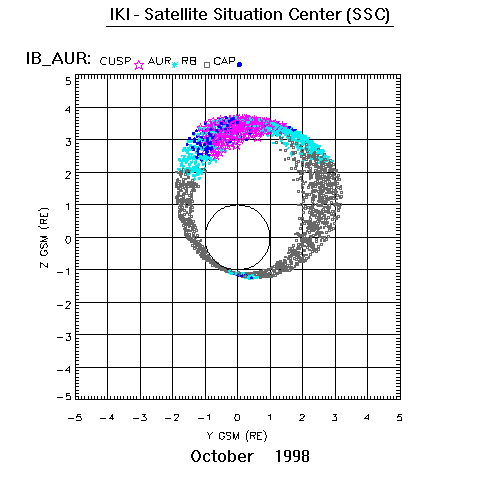 IKI - Satellite Situation Center (SSC)

IB_AUR: CUSP AUR RB CAP

5
4
3
2
1
0
−1
−2
−3
−4
−5

Z GSM (RE)

−5 −4 −3 −2 −1 0 1 2 3 4 5

Y GSM (RE)

October 1998